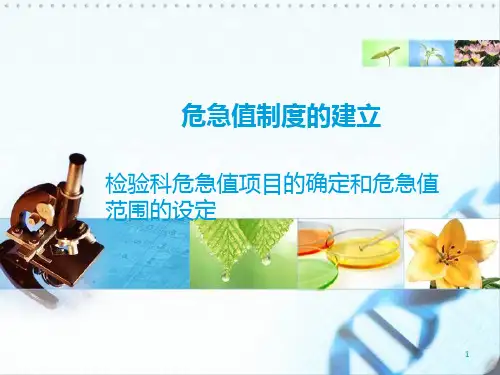 危急值制度的建立

检验科危急值项目的确定和危急值范围的设定

1